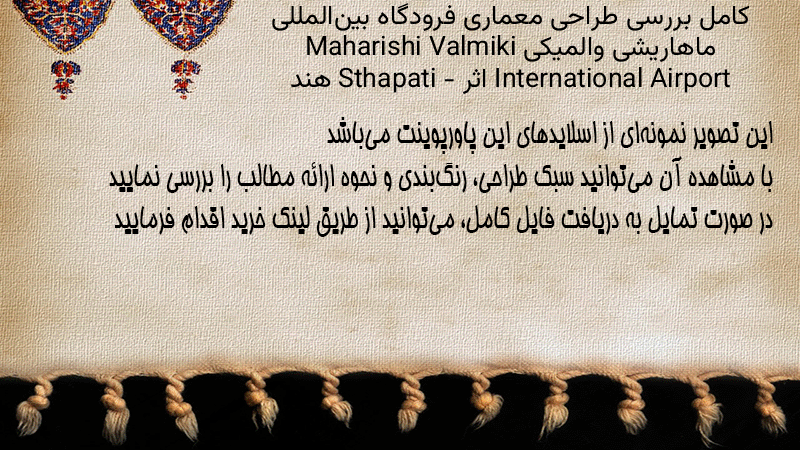 کامل بررسی طراحی معماری فرودگاه بین‌المللی ماهاریشی والمیکی Maharishi Valmiki International Airport اثر - Sthapati هند

این تصویر نمونه‌ای از اسلایدهای این پاورپوینت می‌باشد
با مشاهده آن می‌توانید سبک طراحی، رنگ‌بندی و نحوه ارائه مطالب را بررسی نمایید
در صورت تمایل به دریافت فایل کامل، می‌توانید از طریق لینک خرید اقدام فرمایید